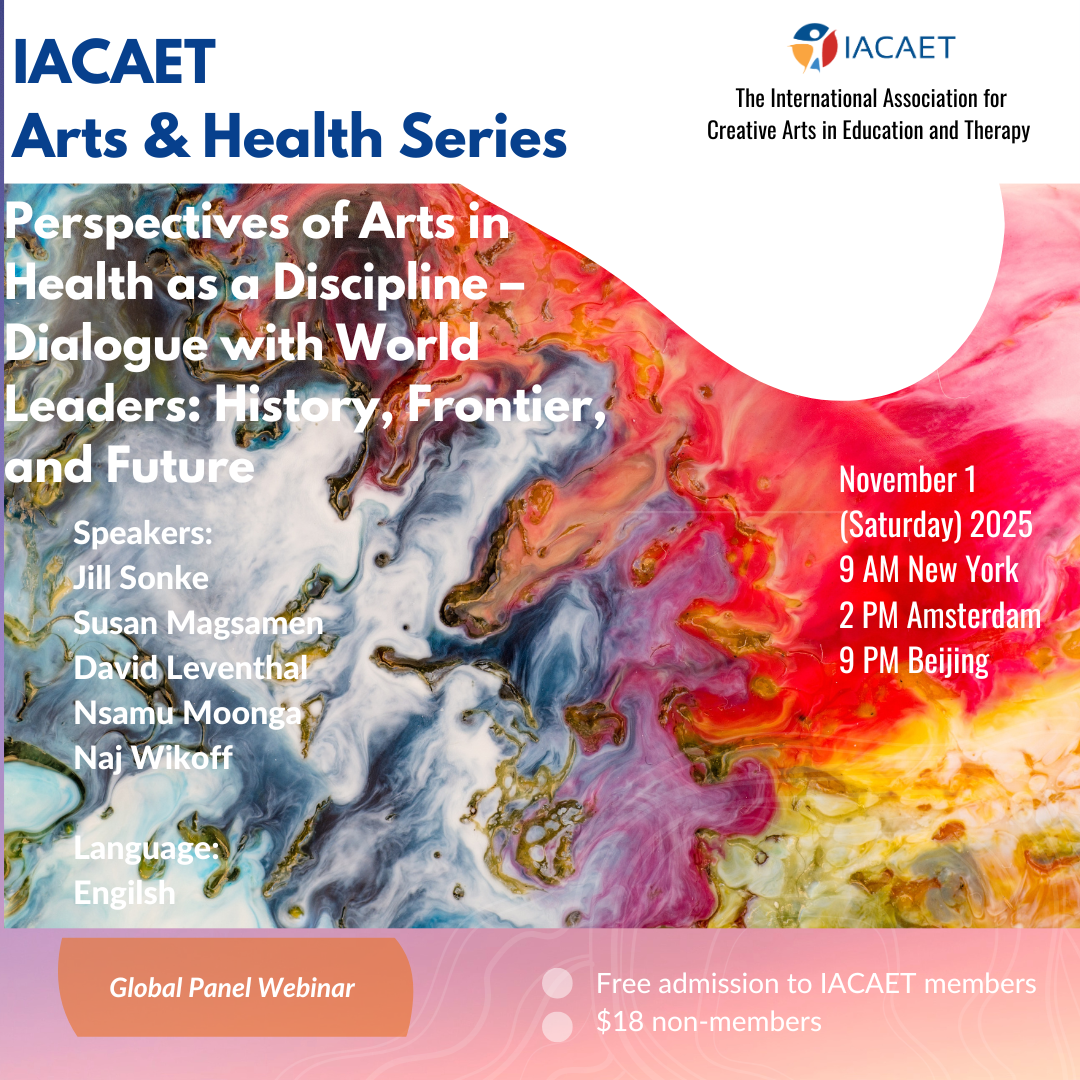 IACAET
Arts & Health Series

IACAET
The International Association for Creative Arts in Education and Therapy

Perspectives of Arts in Health as a Discipline – Dialogue with World Leaders: History, Frontier, and Future

Speakers:
Jill Sonke
Susan Magsamen
David Leventhal
Nsamu Moonga
Naj Wikoff

Language:
Engilsh

November 1 (Saturday) 2025
9 AM New York
2 PM Amsterdam
9 PM Beijing

Global Panel Webinar

Free admission to IACAET members
\$18 non-members